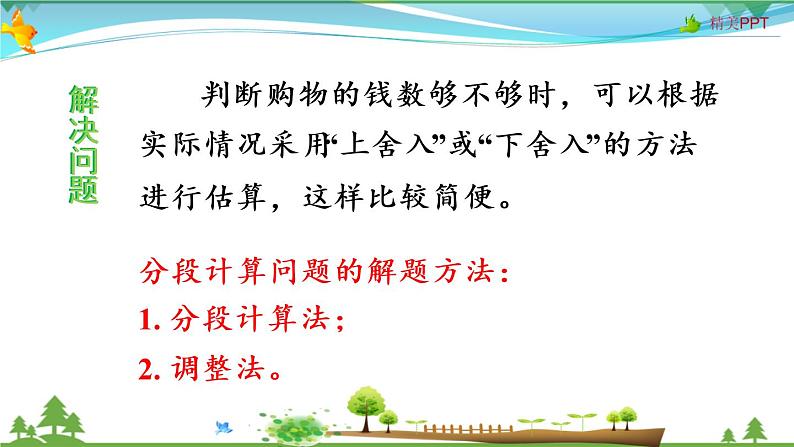 精美PPT

解决问题

判断购物的钱数够不够时，可以根据实际情况采用“上舍入”或“下舍入”的方法进行估算，这样比较简便。

分段计算问题的解题方法：

1. 分段计算法；

2. 调整法。